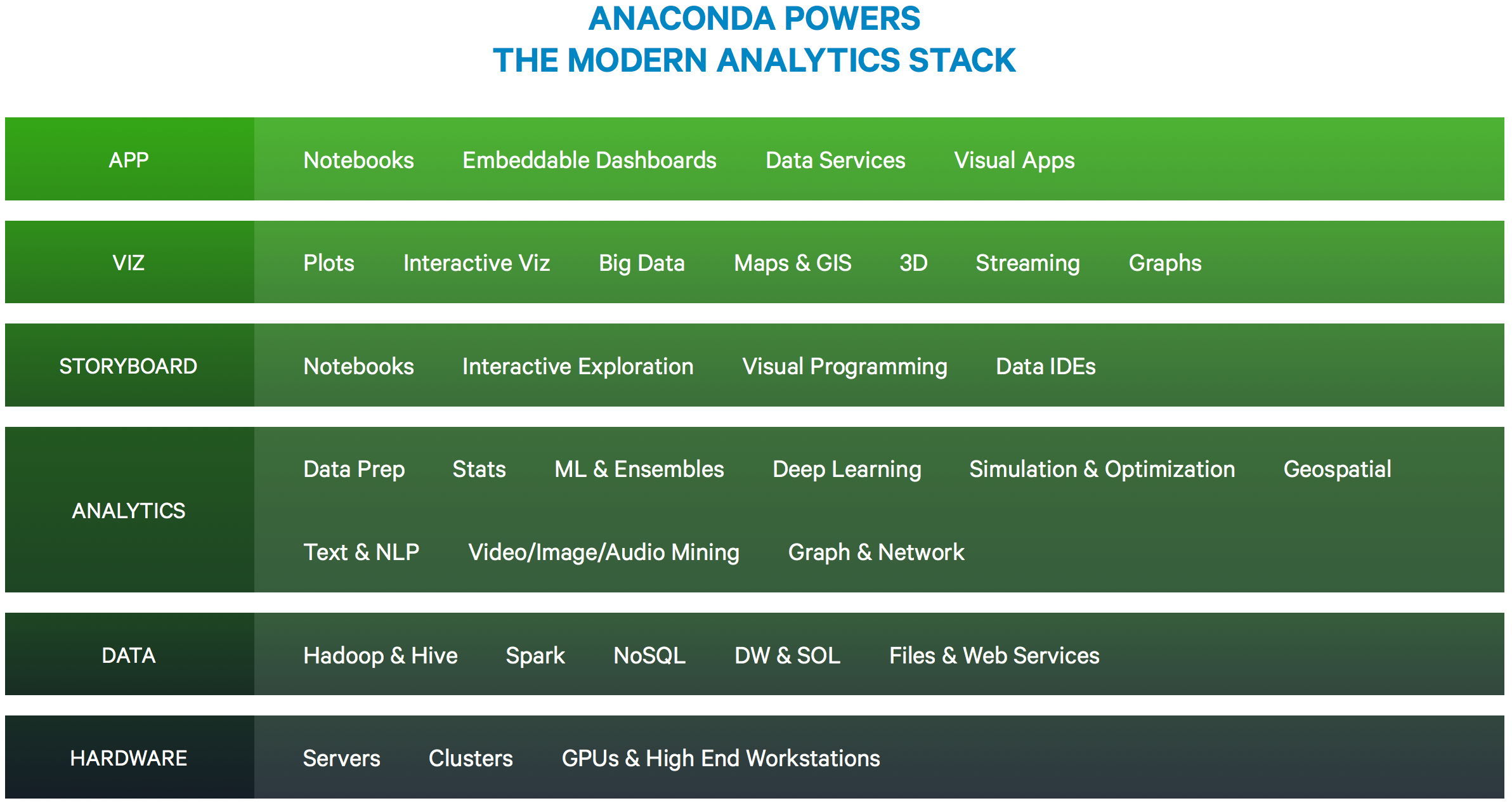 ANACONDA POWERS
THE MODERN ANALYTICS STACK

APP
Notebooks Embeddable Dashboards Data Services Visual Apps

VIZ
Plots Interactive Viz Big Data Maps & GIS 3D Streaming Graphs

STORYBOARD
Notebooks Interactive Exploration Visual Programming Data IDEs

ANALYTICS
Data Prep Stats ML & Ensembles Deep Learning Simulation & Optimization Geospatial
Text & NLP Video/Image/Audio Mining Graph & Network

DATA
Hadoop & Hive Spark NoSQL DW & SOL Files & Web Services

HARDWARE
Servers Clusters GPUs & High End Workstations